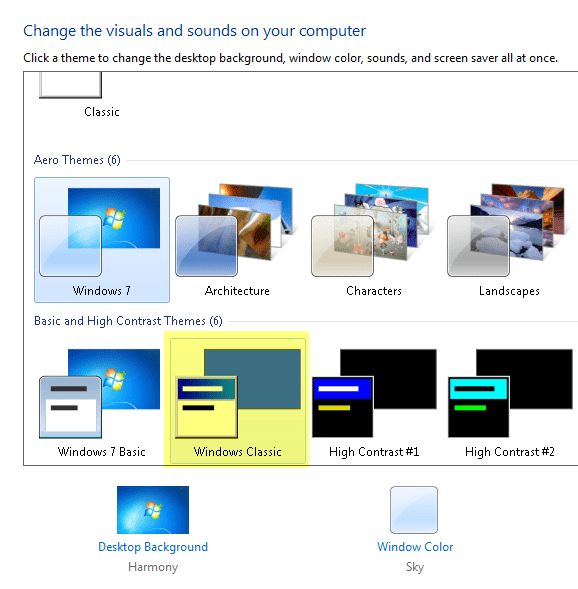 Change the visuals and sounds on your computer

Click a theme to change the desktop background, window color, sounds, and screen saver all at once.

Classic

Aero Themes (6)

Windows 7

Architecture

Characters

Landscapes

Basic and High Contrast Themes (6)

Windows 7 Basic

Windows Classic

High Contrast #1

High Contrast #2

Desktop Background
Harmony

Window Color
Sky